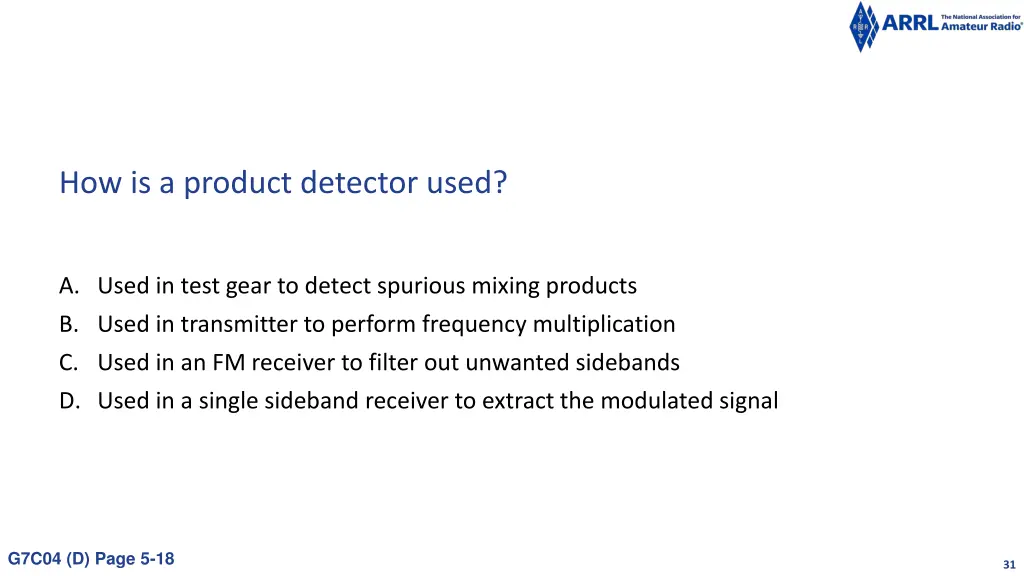 ARRL The National Association for Amateur Radio®

How is a product detector used?

A. Used in test gear to detect spurious mixing products
B. Used in transmitter to perform frequency multiplication
C. Used in an FM receiver to filter out unwanted sidebands
D. Used in a single sideband receiver to extract the modulated signal

G7C04 (D) Page 5-18

31